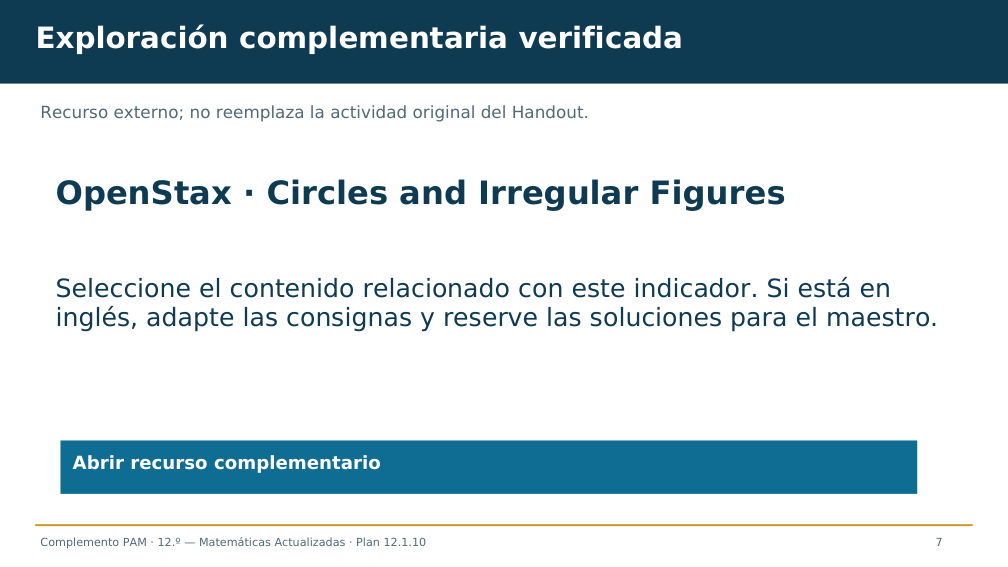 Exploración complementaria verificada

Recurso externo; no reemplaza la actividad original del Handout.

OpenStax · Circles and Irregular Figures

Seleccione el contenido relacionado con este indicador. Si está en inglés, adapte las consignas y reserve las soluciones para el maestro.

Abrir recurso complementario

Complemento PAM · 12.º — Matemáticas Actualizadas · Plan 12.1.10

7